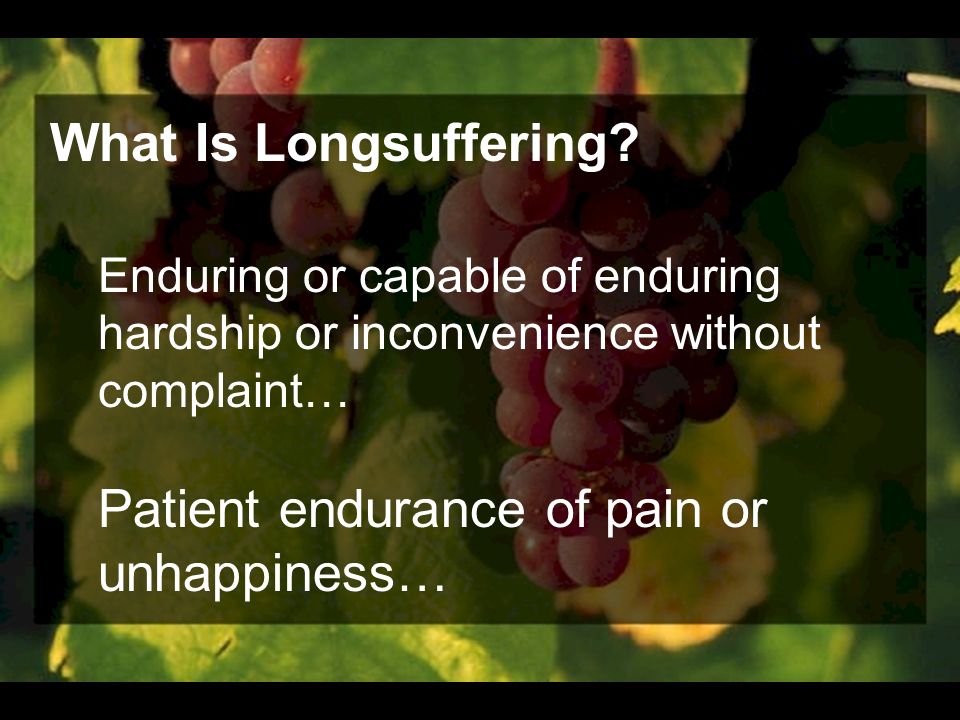 What Is Longsuffering?

Enduring or capable of enduring hardship or inconvenience without complaint…

Patient endurance of pain or unhappiness…